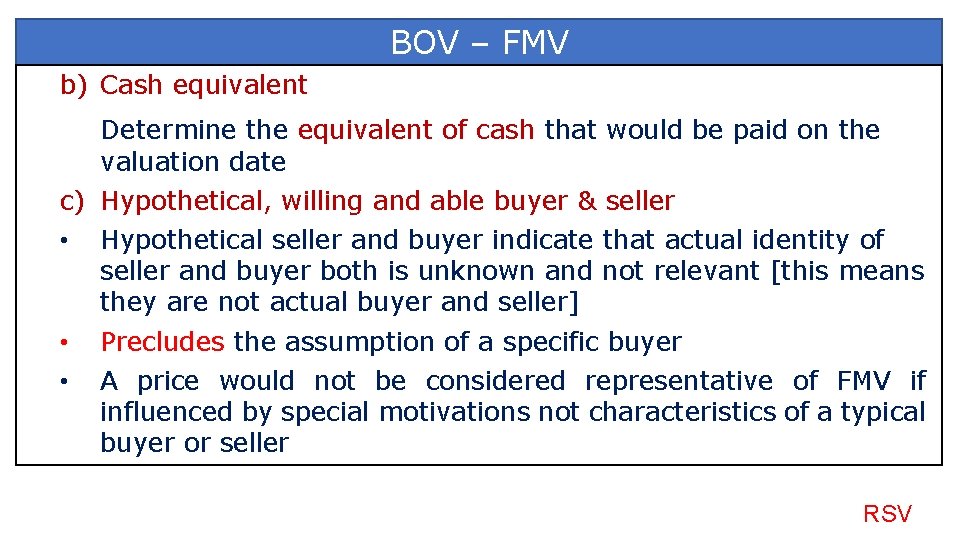 BOV – FMV

b) Cash equivalent

Determine the equivalent of cash that would be paid on the valuation date

c) Hypothetical, willing and able buyer & seller

• Hypothetical seller and buyer indicate that actual identity of seller and buyer both is unknown and not relevant [this means they are not actual buyer and seller]

• Precludes the assumption of a specific buyer

• A price would not be considered representative of FMV if influenced by special motivations not characteristics of a typical buyer or seller

RSV